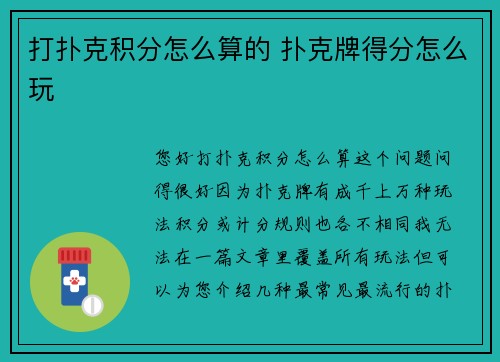 打扑克积分怎么算的 扑克牌得分怎么玩

您好打扑克积分怎么算这个问题问得很好因为扑克牌有成千上万种玩法积分或计分规则也各不相同我无法在一篇文章里覆盖所有玩法但可以为您介绍几种最常见最流行的扑